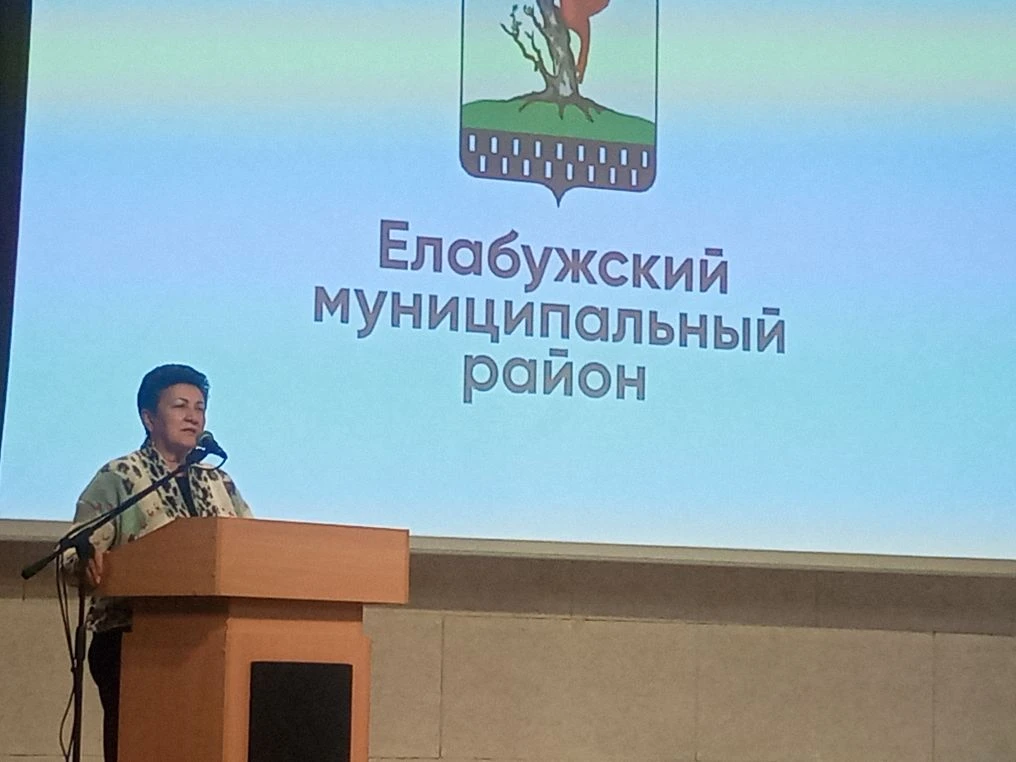 Елабужский муниципальный район